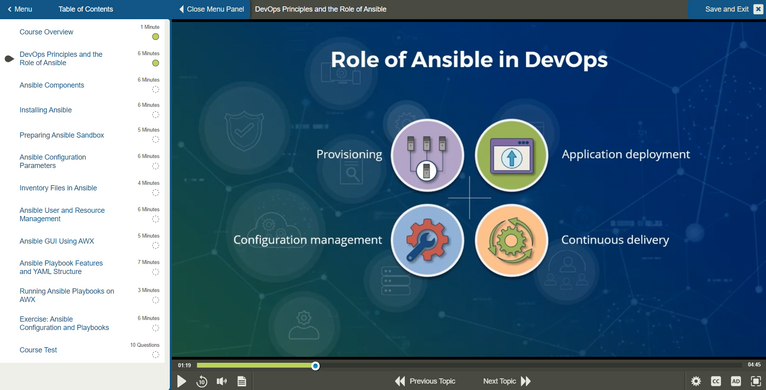 Menu Table of Contents

Close Menu Panel DevOps Principles and the Role of Ansible

Save and Exit

Course Overview 1 Minute

DevOps Principles and the Role of Ansible 6 Minutes

Ansible Components 6 Minutes

Installing Ansible 6 Minutes

Preparing Ansible Sandbox 5 Minutes

Ansible Configuration Parameters 6 Minutes

Inventory Files in Ansible 4 Minutes

Ansible User and Resource Management 6 Minutes

Ansible GUI Using AWX 5 Minutes

Ansible Playbook Features and YAML Structure 7 Minutes

Running Ansible Playbooks on AWX 3 Minutes

Exercise: Ansible Configuration and Playbooks 6 Minutes

Course Test 10 Questions

Role of Ansible in DevOps

Provisioning

Application deployment

Configuration management

Continuous delivery

01:19

04:45

Previous Topic

Next Topic

CC

AD